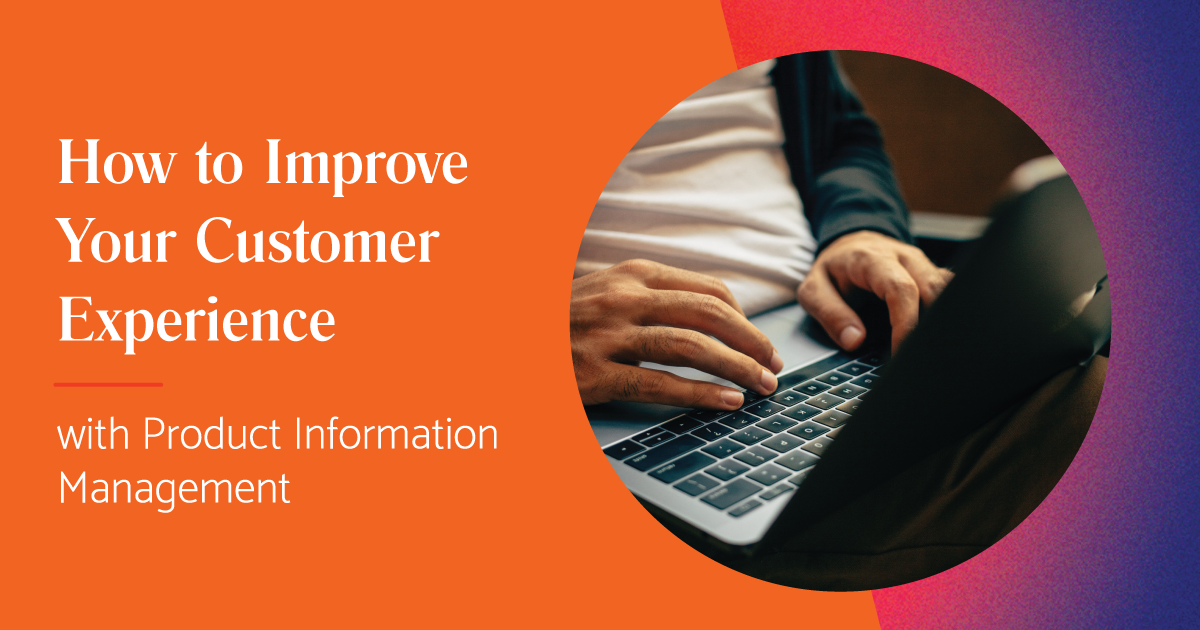 How to Improve Your Customer Experience

with Product Information Management